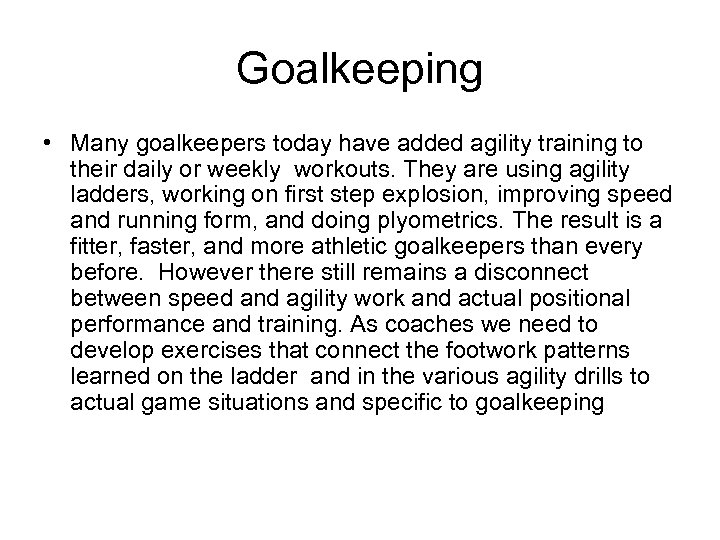 Goalkeeping

• Many goalkeepers today have added agility training to their daily or weekly  workouts. They are using agility ladders, working on first step explosion, improving speed and running form, and doing plyometrics. The result is a fitter, faster, and more athletic goalkeepers than every before.  However there still remains a disconnect between speed and agility work and actual positional performance and training. As coaches we need to develop exercises that connect the footwork patterns learned on the ladder  and in the various agility drills to actual game situations and specific to goalkeeping